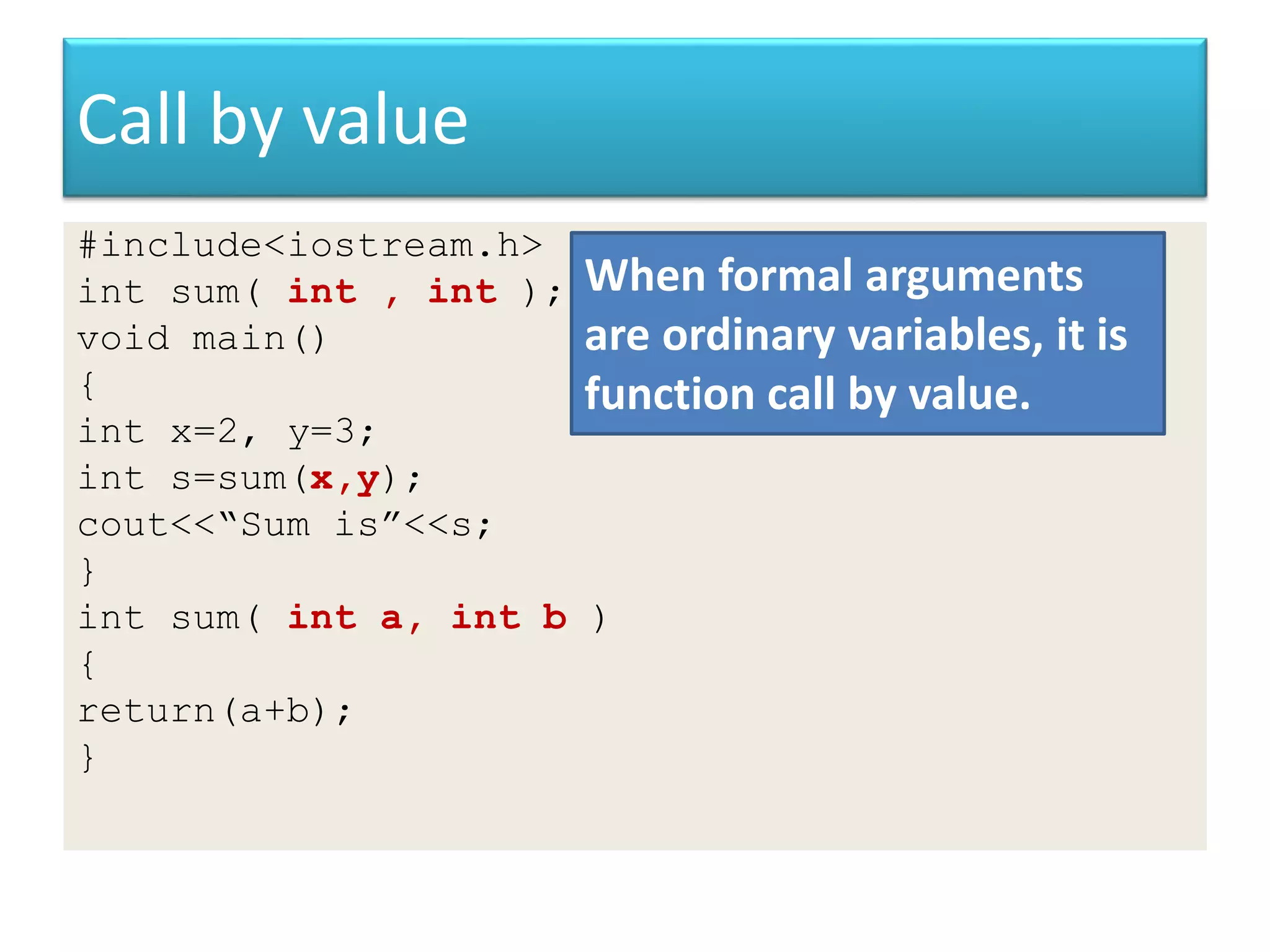 Call by value

#include<iostream.h>
int sum( int , int );
void main()
{
int x=2, y=3;
int s=sum(x,y);
cout<<“Sum is”<<s;
}
int sum( int a, int b )
{
return(a+b);
}

When formal arguments are ordinary variables, it is function call by value.